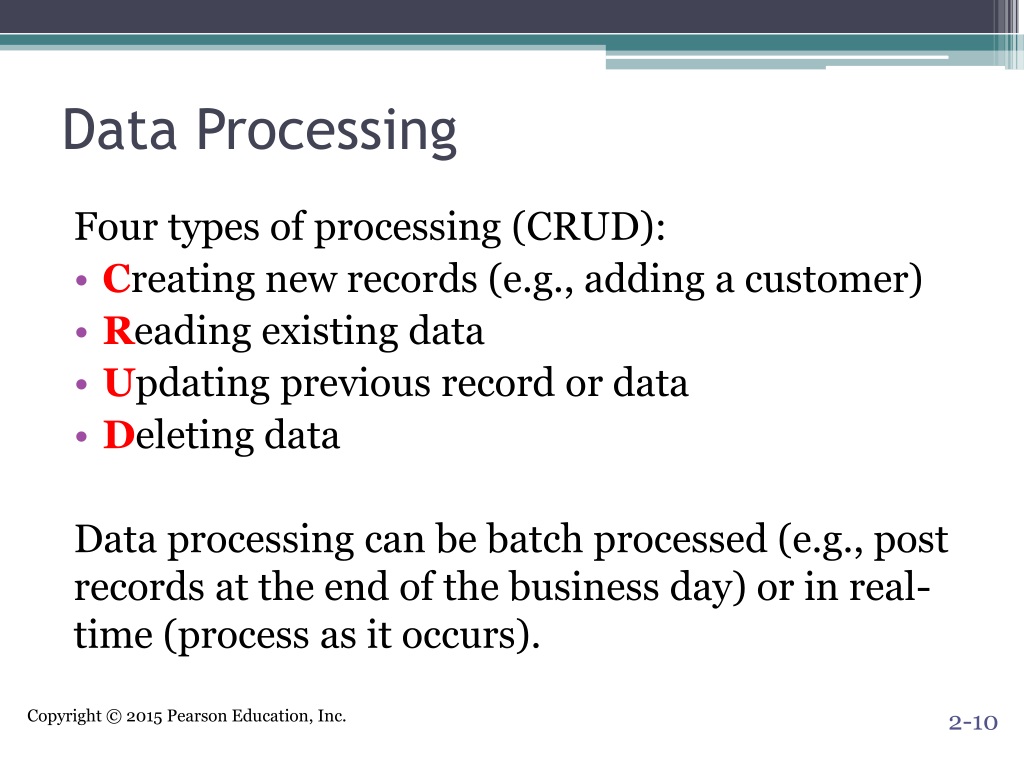 Data Processing

Four types of processing (CRUD):
• Creating new records (e.g., adding a customer)
• Reading existing data
• Updating previous record or data
• Deleting data

Data processing can be batch processed (e.g., post records at the end of the business day) or in real-time (process as it occurs).

Copyright © 2015 Pearson Education, Inc.

2-10